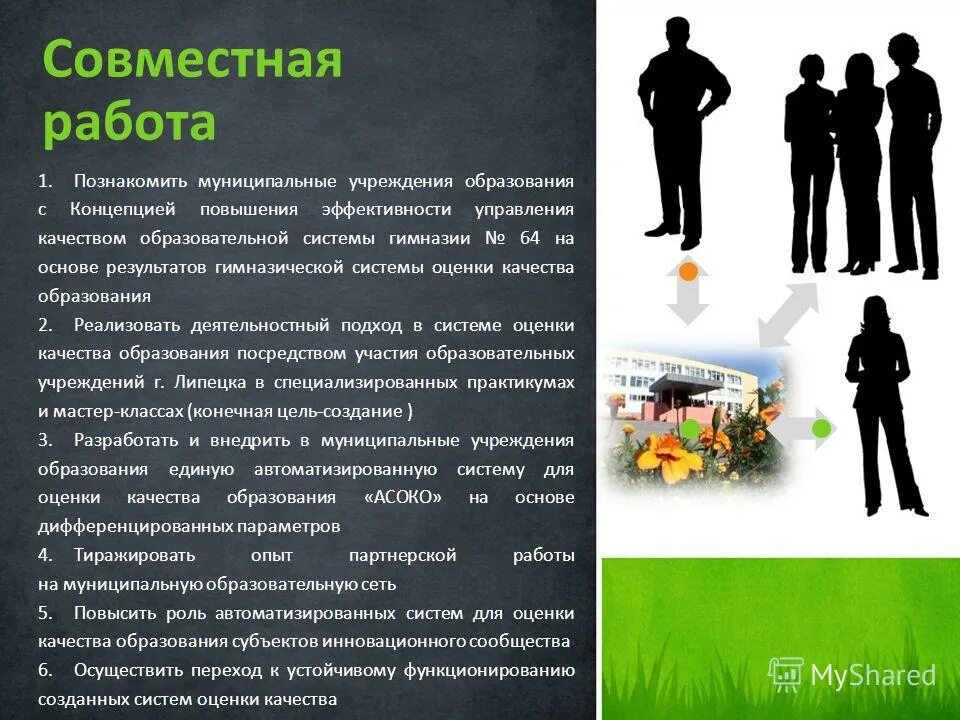 Совместная работа

1. Познакомить муниципальные учреждения образования с Концепцией повышения эффективности управления качеством образовательной системы гимназии № 64 на основе результатов гимназической системы оценки качества образования

2. Реализовать деятельностный подход в системе оценки качества образования посредством участия образовательных учреждений г. Липецка в специализированных практикумах и мастер-классах (конечная цель-создание )

3. Разработать и внедрить в муниципальные учреждения образования единую автоматизированную систему для оценки качества образования «АСОКО» на основе дифференцированных параметров

4. Тиражировать опыт партнерской работы на муниципальную образовательную сеть

5. Повысить роль автоматизированных систем для оценки качества образования субъектов инновационного сообщества

6. Осуществить переход к устойчивому функционированию созданных систем оценки качества

MyShared